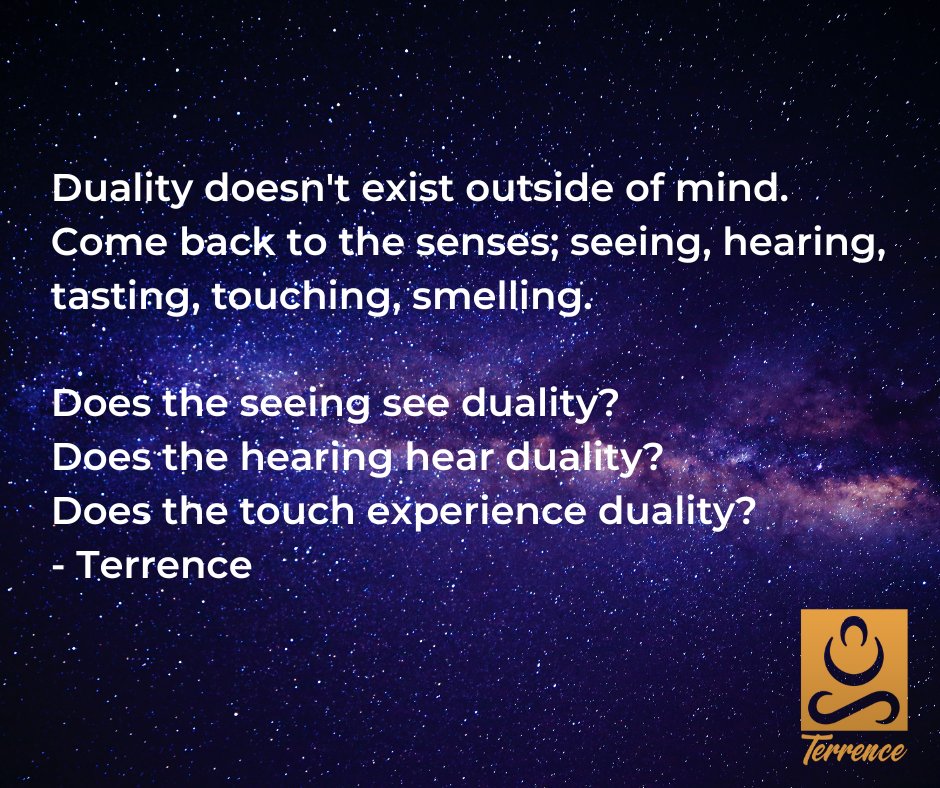 Duality doesn't exist outside of mind. Come back to the senses; seeing, hearing, tasting, touching, smelling.

Does the seeing see duality?
Does the hearing hear duality?
Does the touch experience duality?
- Terrence

Terrence